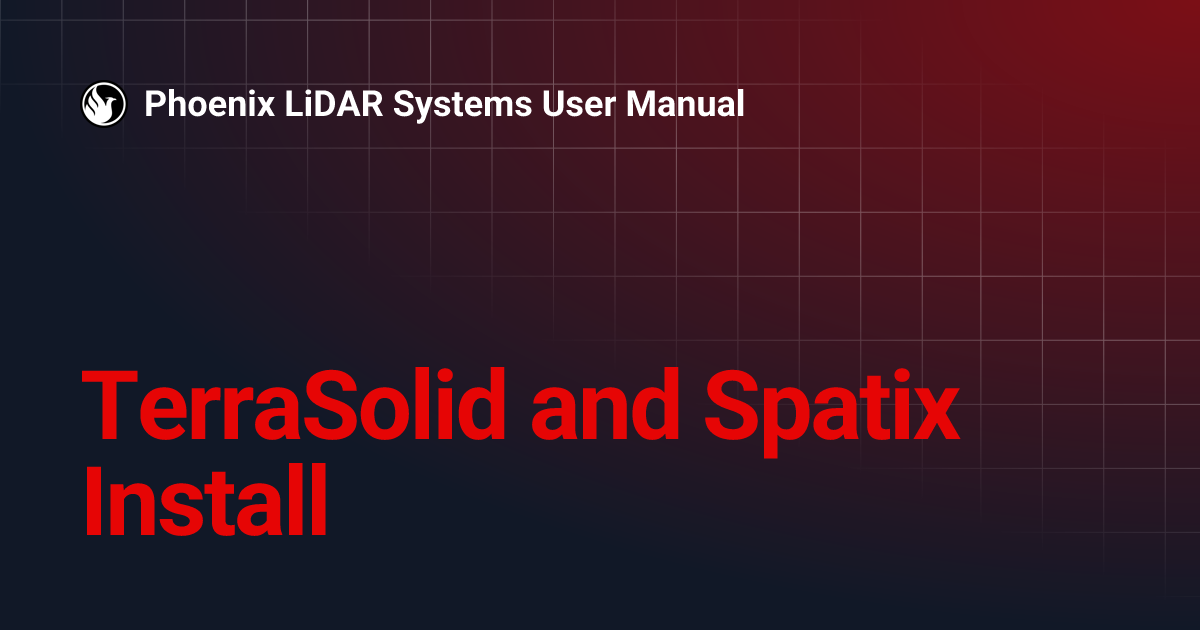 Phoenix LiDAR Systems User Manual

TerraSolid and Spatix Install